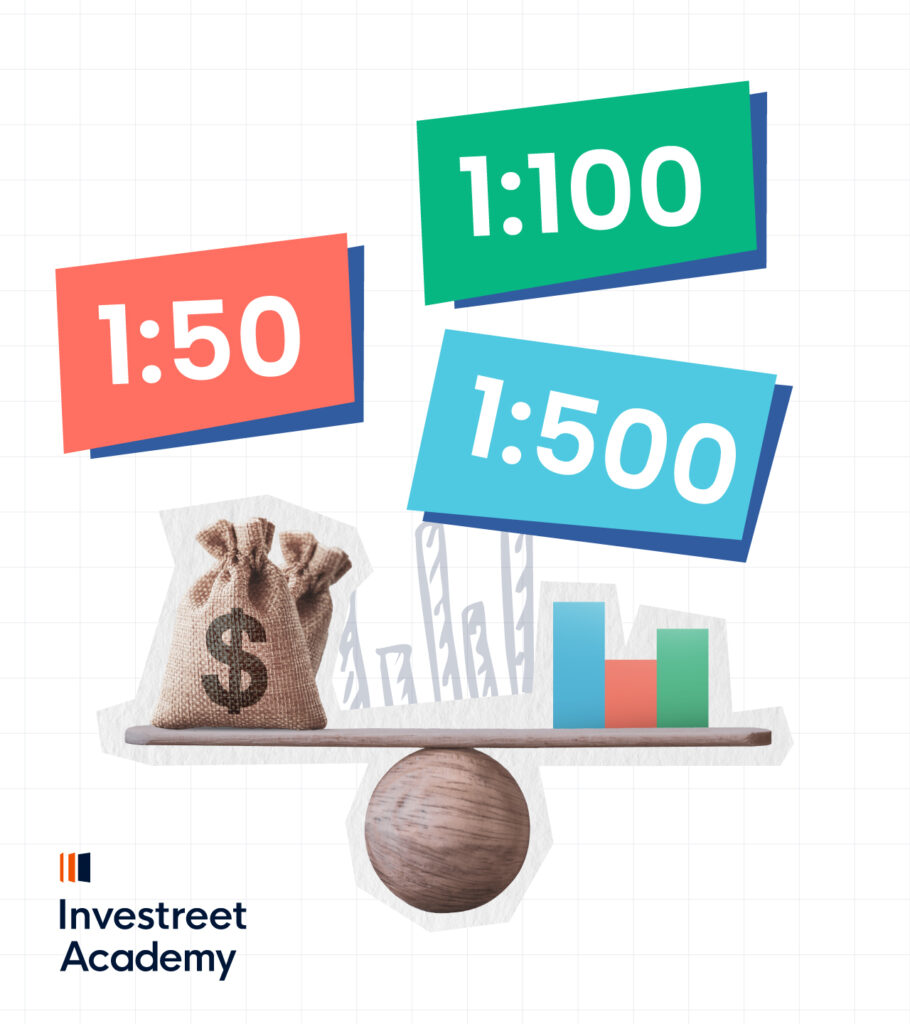 1:100

1:50

1:500

$

Investreet Academy